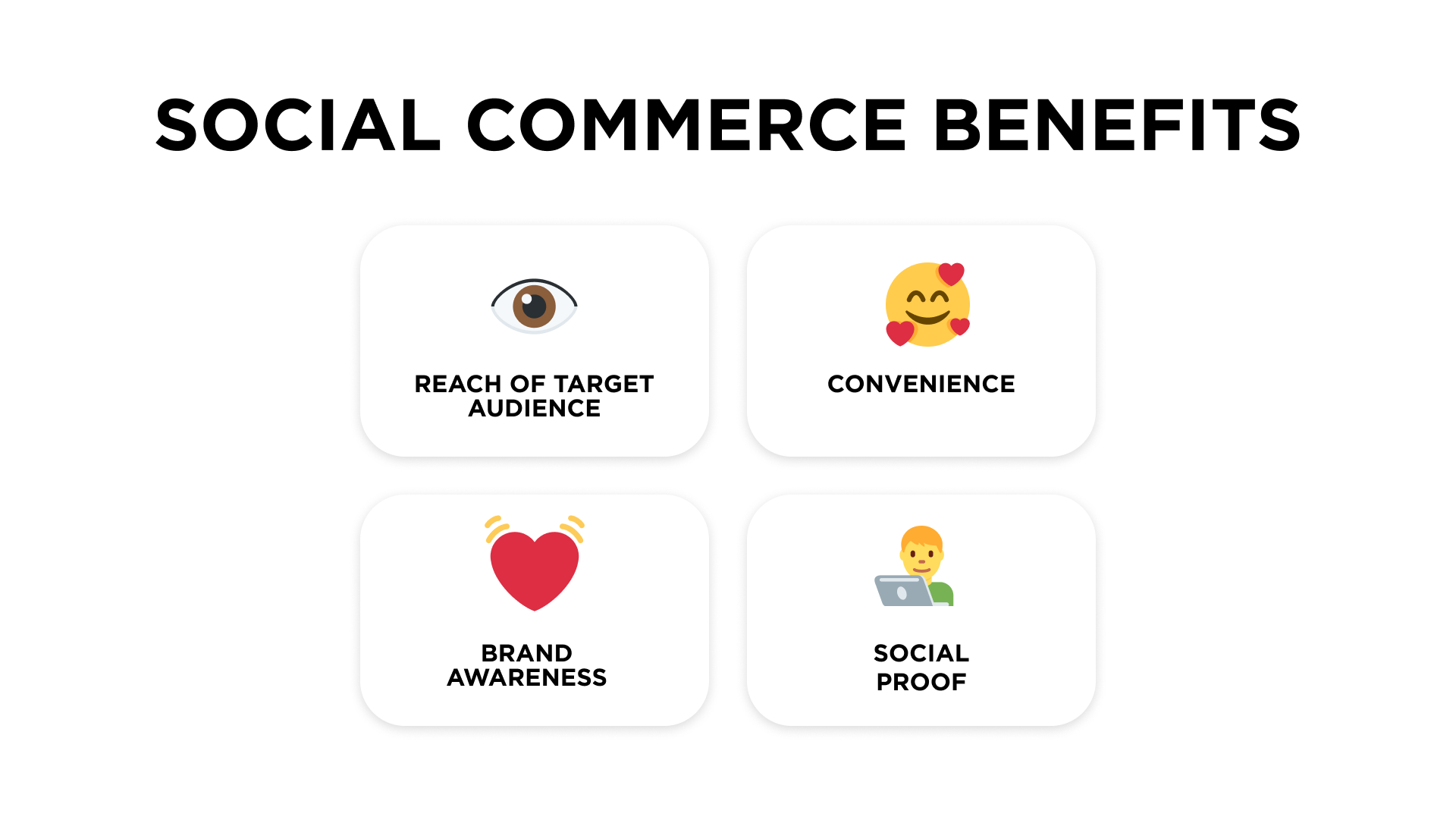 SOCIAL COMMERCE BENEFITS

REACH OF TARGET AUDIENCE

CONVENIENCE

BRAND AWARENESS

SOCIAL PROOF